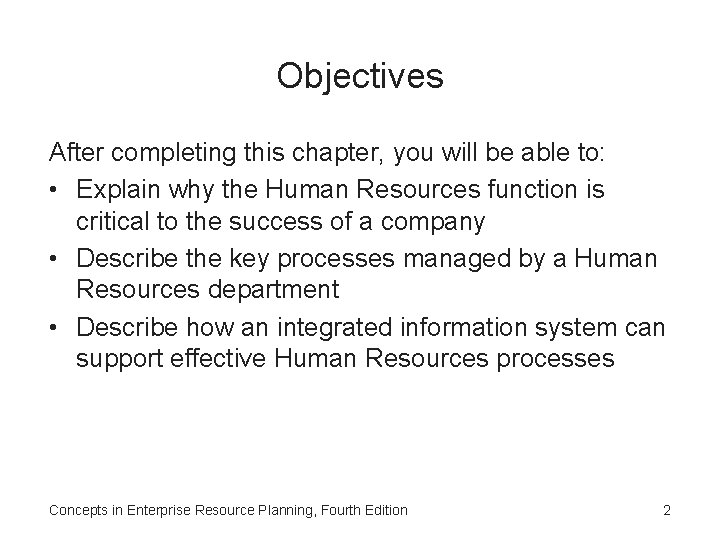 Objectives

After completing this chapter, you will be able to:

• Explain why the Human Resources function is critical to the success of a company
• Describe the key processes managed by a Human Resources department
• Describe how an integrated information system can support effective Human Resources processes

Concepts in Enterprise Resource Planning, Fourth Edition

2